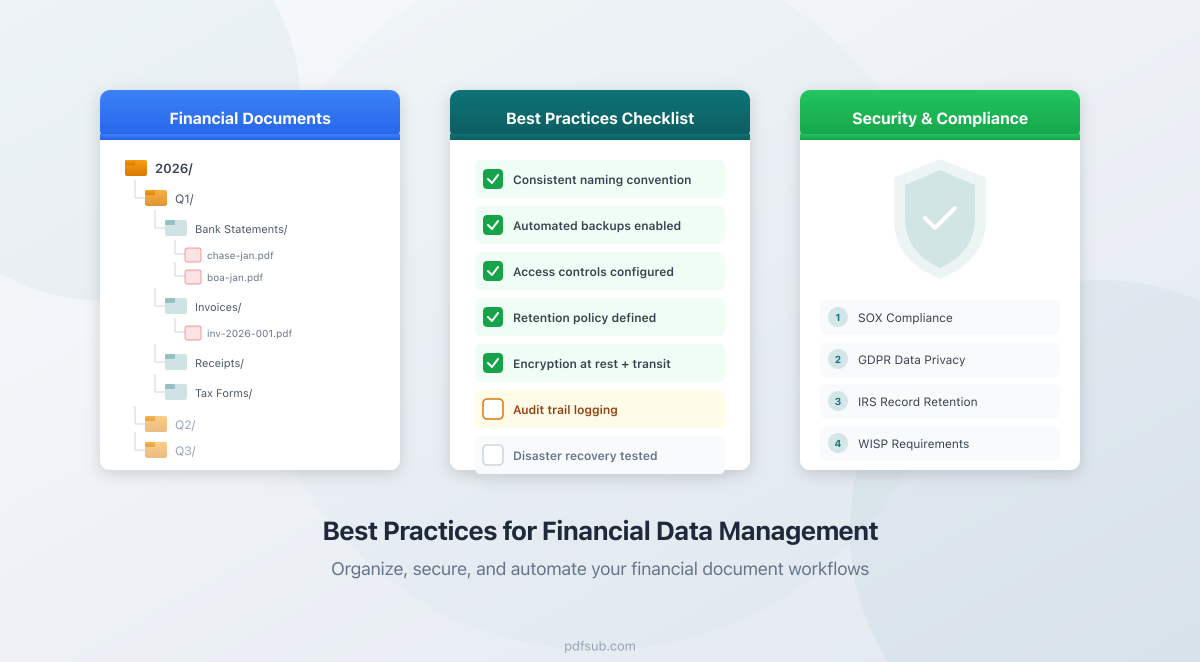 Financial Documents

2026/
Q1/
Bank Statements/
chase-jan.pdf
boa-jan.pdf
Invoices/
inv-2026-001.pdf
Receipts/
Tax Forms/
Q2/
Q3/

Best Practices Checklist

Consistent naming convention
Automated backups enabled
Access controls configured
Retention policy defined
Encryption at rest + transit
Audit trail logging
Disaster recovery tested

Security & Compliance

1 SOX Compliance
2 GDPR Data Privacy
3 IRS Record Retention
4 WISP Requirements

Best Practices for Financial Data Management

Organize, secure, and automate your financial document workflows

pdfsub.com